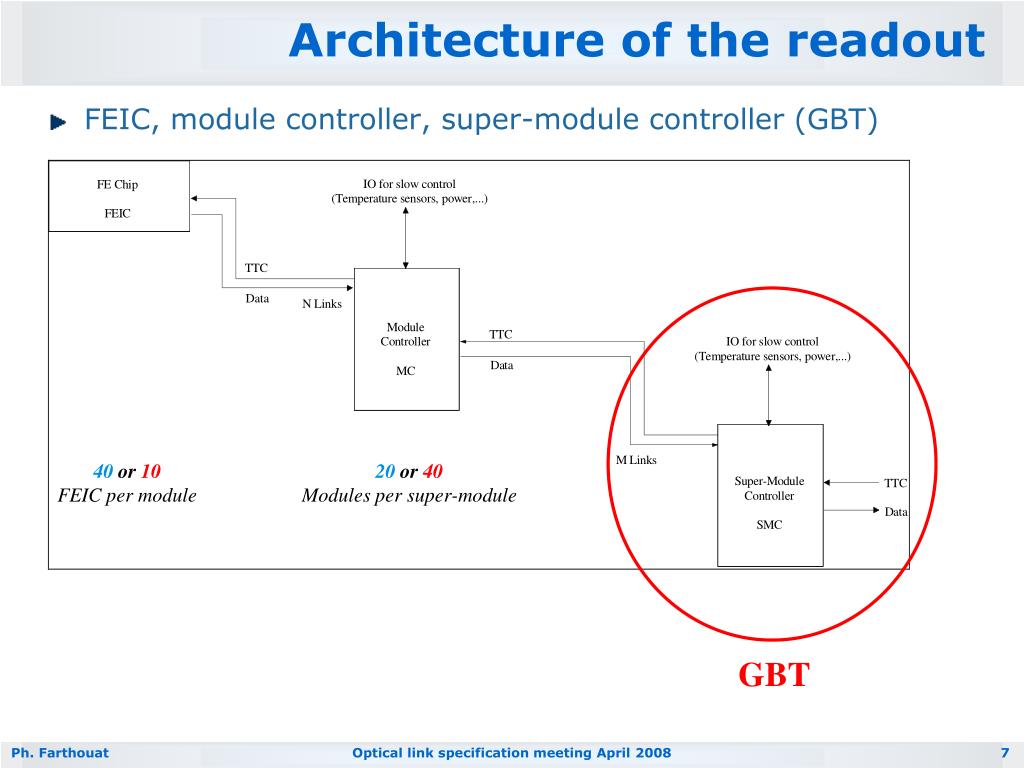 Architecture of the readout

FEIC, module controller, super-module controller (GBT)

FE Chip

FEIC

IO for slow control
(Temperature sensors, power,...)

TTC

Data

N Links

Module
Controller

MC

TTC

Data

IO for slow control
(Temperature sensors, power,...)

M Links

Super-Module
Controller

SMC

TTC

Data

40 or 10
FEIC per module

20 or 40
Modules per super-module

GBT

Ph. Farthouat

Optical link specification meeting April 2008

7